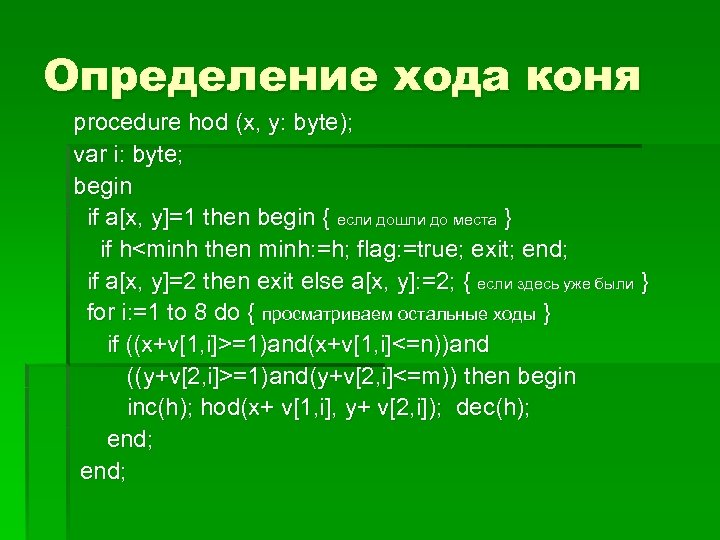 Определение хода коня

procedure hod (x, y: byte);
var i: byte;
begin
if a[x, y]=1 then begin { если дошли до места }
if h<minh then minh:=h; flag:=true; exit; end;
if a[x, y]=2 then exit else a[x, y]:=2; { если здесь уже были }
for i:=1 to 8 do { просматриваем остальные ходы }
if ((x+v[1,i]>=1)and(x+v[1,i]<=n))and
((y+v[2,i]>=1)and(y+v[2,i]<=m)) then begin
inc(h); hod(x+ v[1,i], y+ v[2,i]); dec(h);
end;
end;